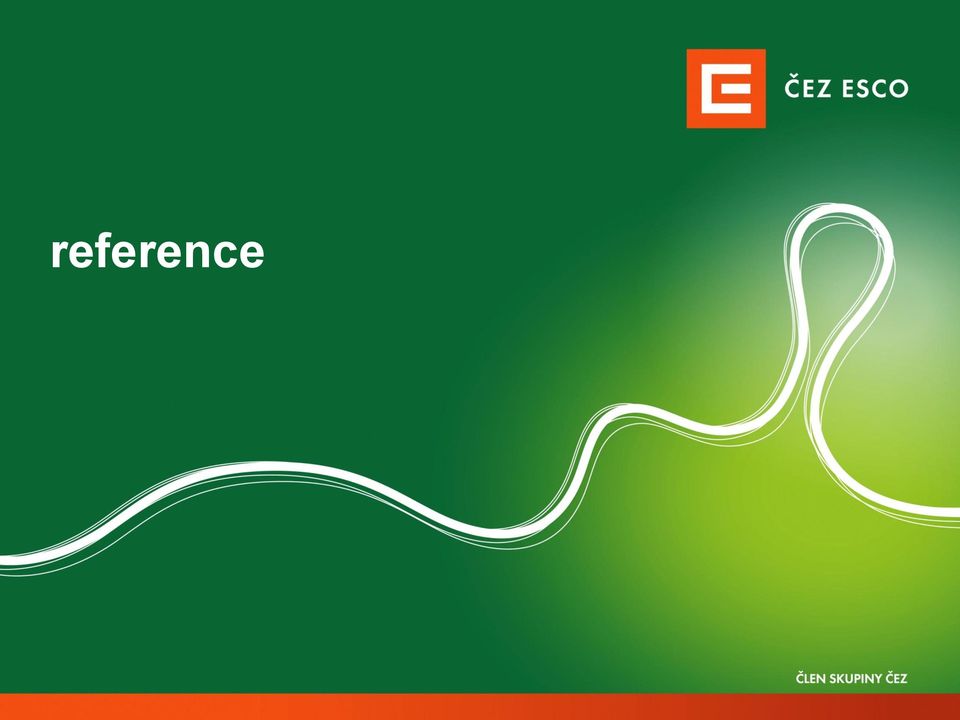 ČEZ ESCO

reference

ČLEN SKUPINY ČEZ